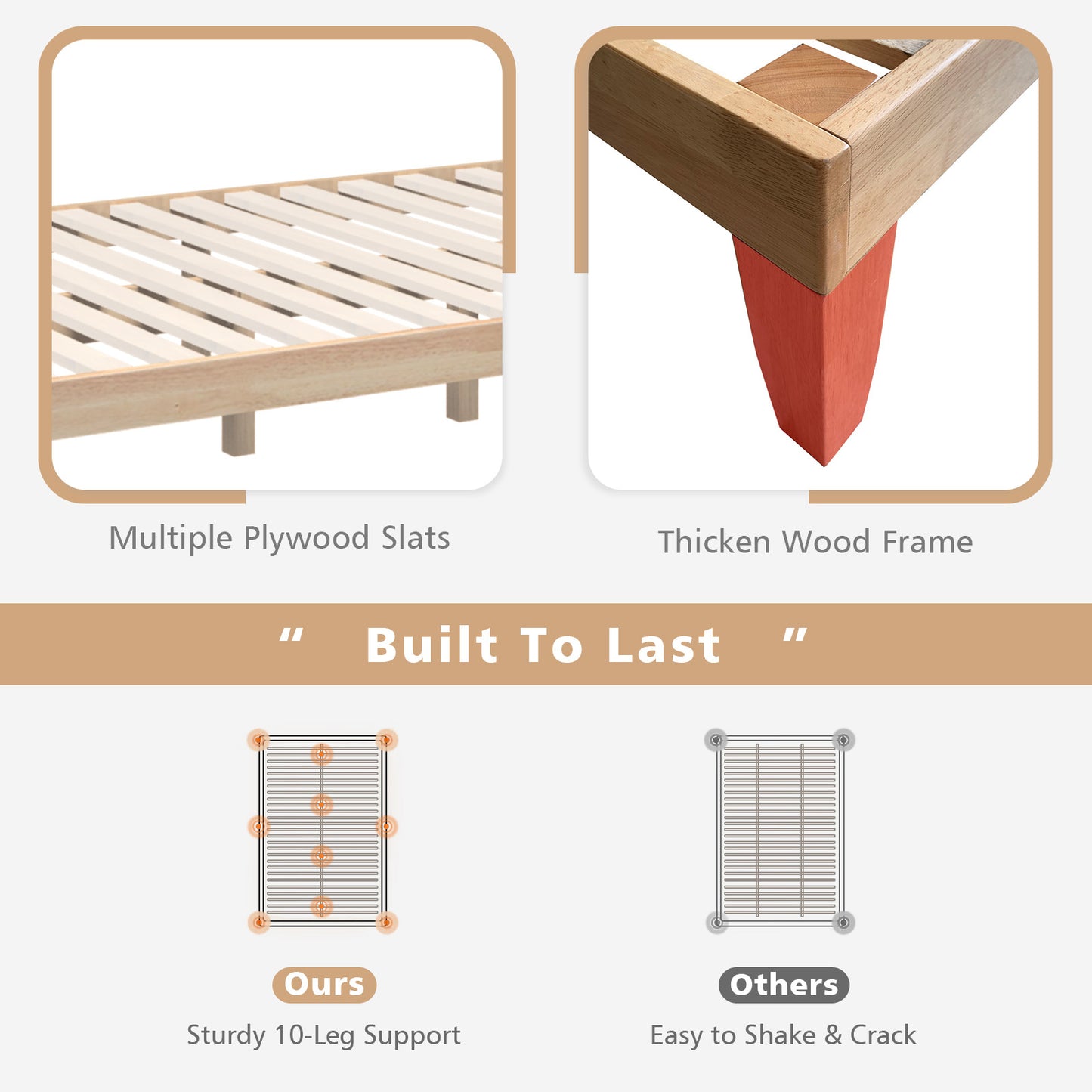 Multiple Plywood Slats

Thicken Wood Frame

“ Built To Last ”

Ours

Sturdy 10-Leg Support

Others

Easy to Shake & Crack